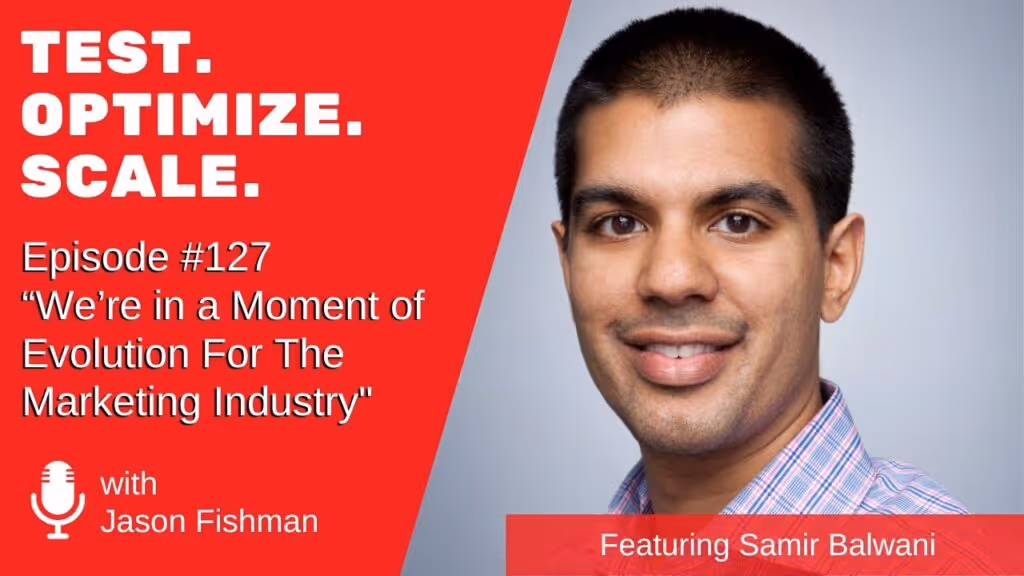 TEST.
OPTIMIZE.
SCALE.

Episode #127
“We’re in a Moment of Evolution For The Marketing Industry"

with
Jason Fishman

Featuring Samir Balwani